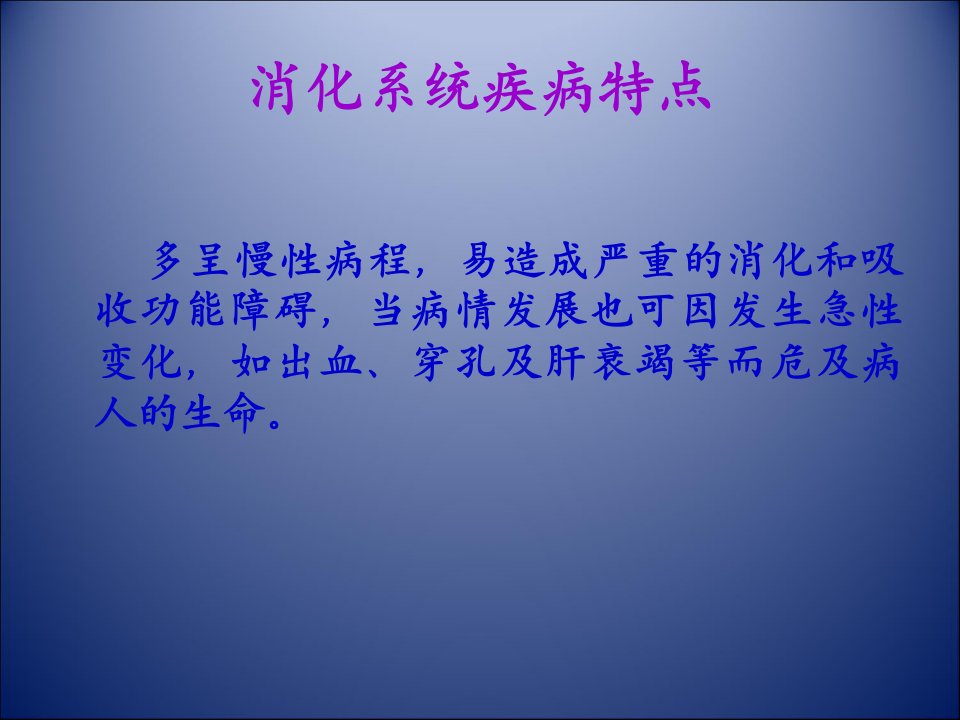 消化系统疾病特点

多呈慢性病程，易造成严重的消化和吸收功能障碍，当病情发展也可因发生急性变化，如出血、穿孔及肝衰竭等而危及病人的生命。